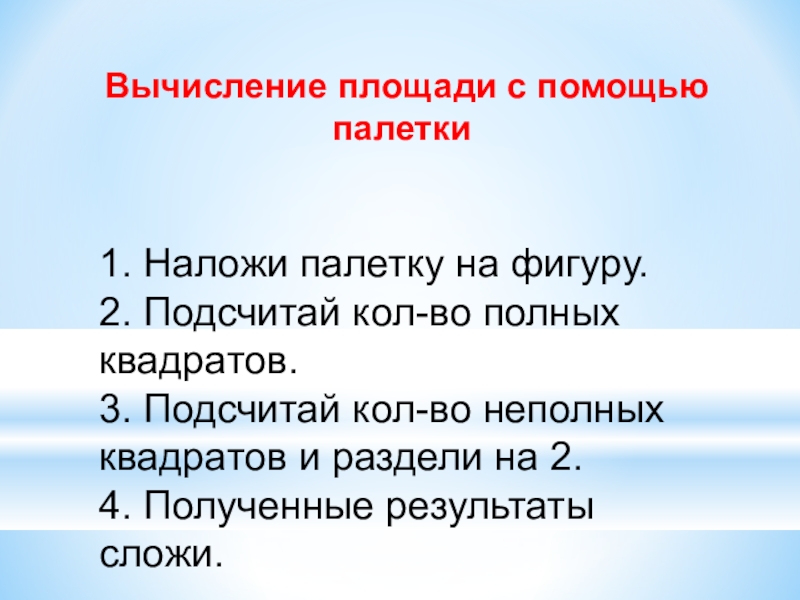 Вычисление площади с помощью палетки

1. Наложи палетку на фигуру.
2. Подсчитай кол-во полных квадратов.
3. Подсчитай кол-во неполных квадратов и раздели на 2.
4. Полученные результаты сложи.